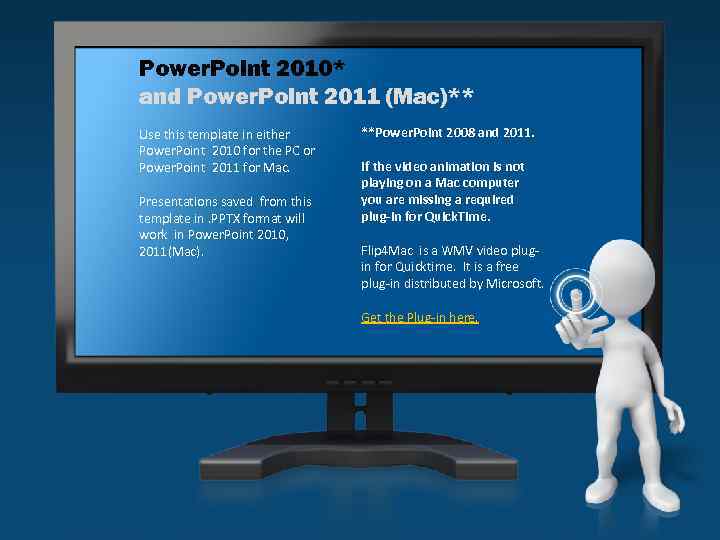 PowerPoint 2010*
and PowerPoint 2011 (Mac)**

Use this template in either PowerPoint 2010 for the PC or PowerPoint 2011 for Mac.

Presentations saved from this template in .PPTX format will work in PowerPoint 2010, 2011(Mac).

**PowerPoint 2008 and 2011.

If the video animation is not playing on a Mac computer you are missing a required plug-in for QuickTime.

Flip4Mac is a WMV video plug-in for Quicktime. It is a free plug-in distributed by Microsoft.

Get the Plug-in here.